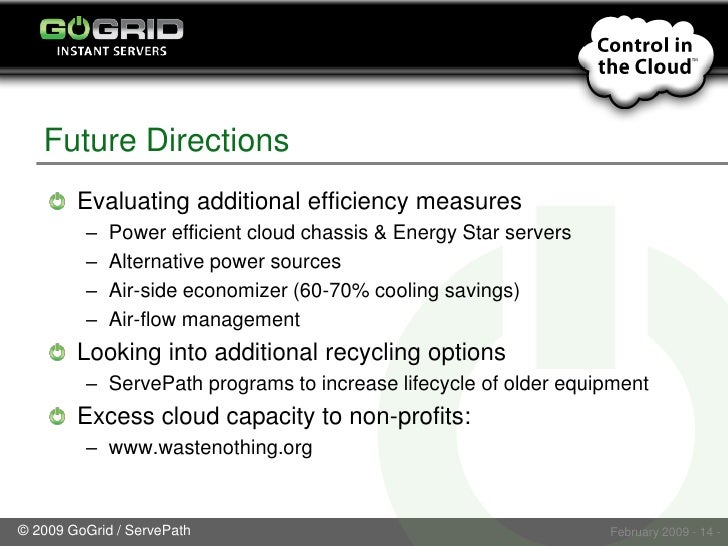 GOGRID
INSTANT SERVERS

Control in the Cloud™

Future Directions

Evaluating additional efficiency measures
– Power efficient cloud chassis & Energy Star servers
– Alternative power sources
– Air-side economizer (60-70% cooling savings)
– Air-flow management

Looking into additional recycling options
– ServePath programs to increase lifecycle of older equipment

Excess cloud capacity to non-profits:
– www.wastenothing.org

© 2009 GoGrid / ServePath

February 2009 - 14 -